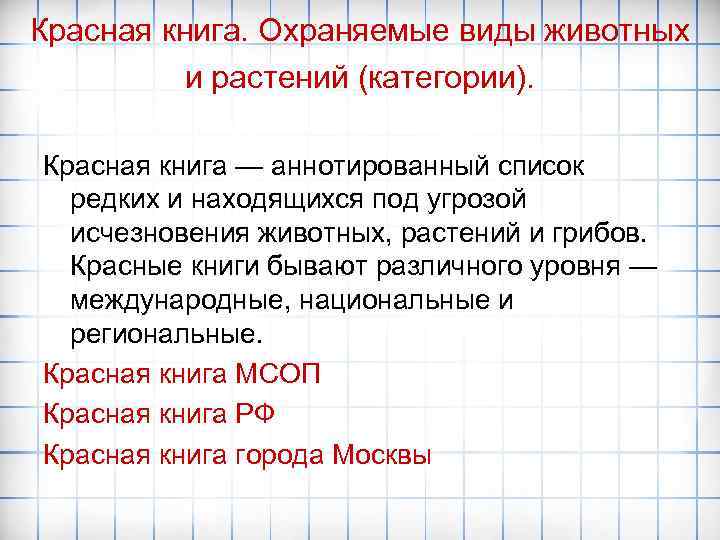 Красная книга. Охраняемые виды животных и растений (категории).

Красная книга — аннотированный список редких и находящихся под угрозой исчезновения животных, растений и грибов. Красные книги бывают различного уровня — международные, национальные и региональные.

Красная книга МСОП

Красная книга РФ

Красная книга города Москвы